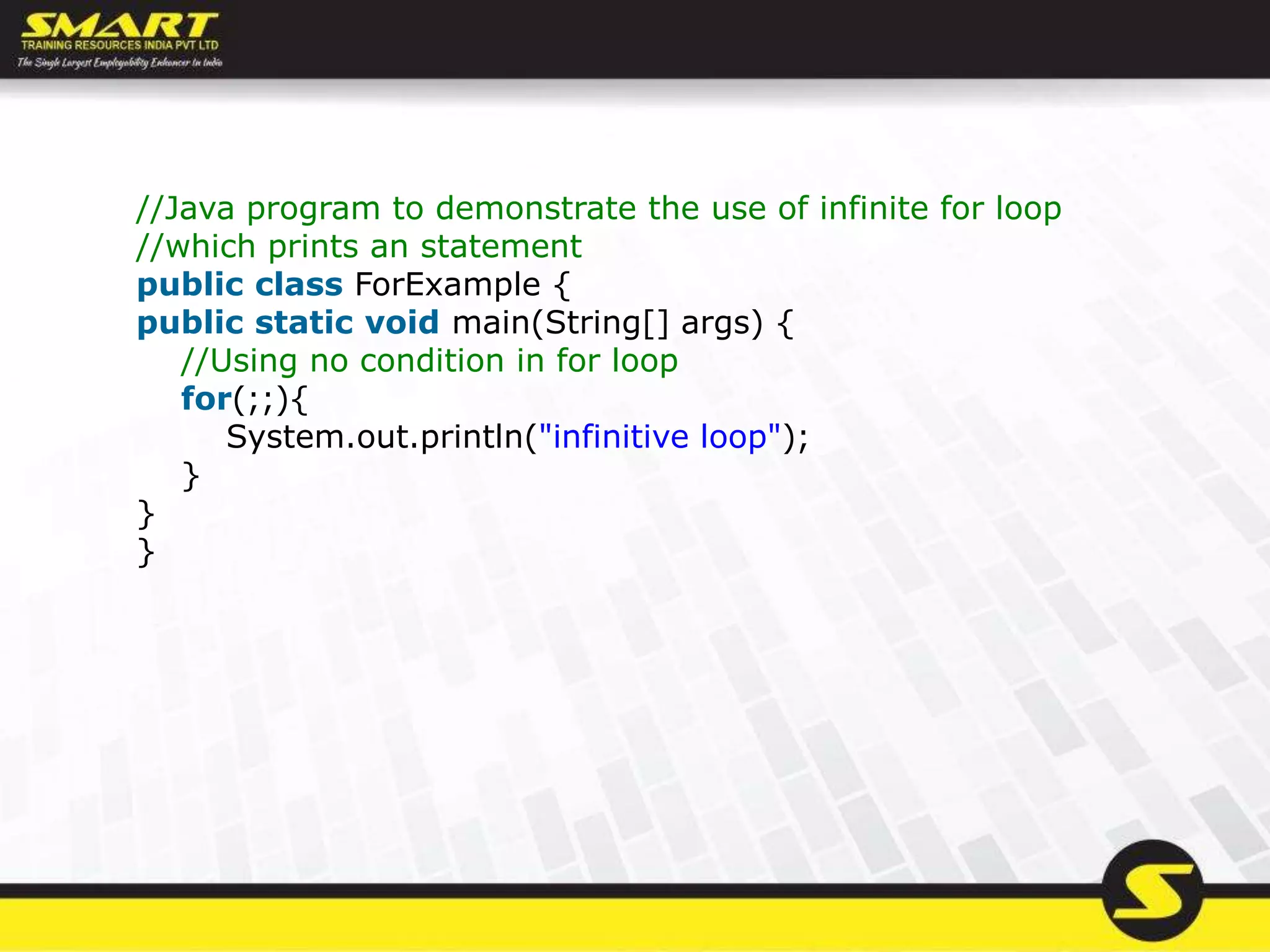 SMART
TRAINING RESOURCES INDIA PVT LTD
The Single Largest Employability Enhancer in India

//Java program to demonstrate the use of infinite for loop
//which prints an statement
public class ForExample {
public static void main(String[] args) {
    //Using no condition in for loop
    for(;;){
        System.out.println("infinitive loop");
    }
}
}

S